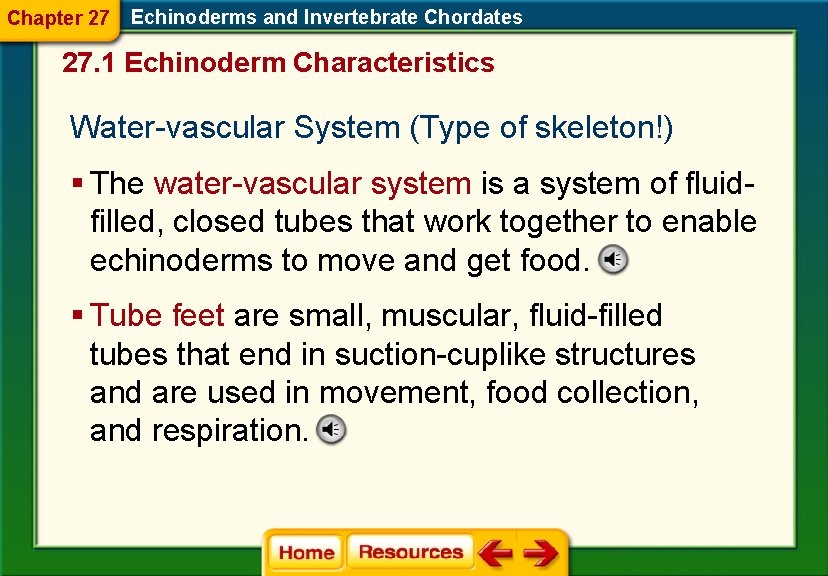 Chapter 27 Echinoderms and Invertebrate Chordates

27.1 Echinoderm Characteristics

Water-vascular System (Type of skeleton!)

▪ The water-vascular system is a system of fluid-filled, closed tubes that work together to enable echinoderms to move and get food.

▪ Tube feet are small, muscular, fluid-filled tubes that end in suction-cuplike structures and are used in movement, food collection, and respiration.

Home Resources